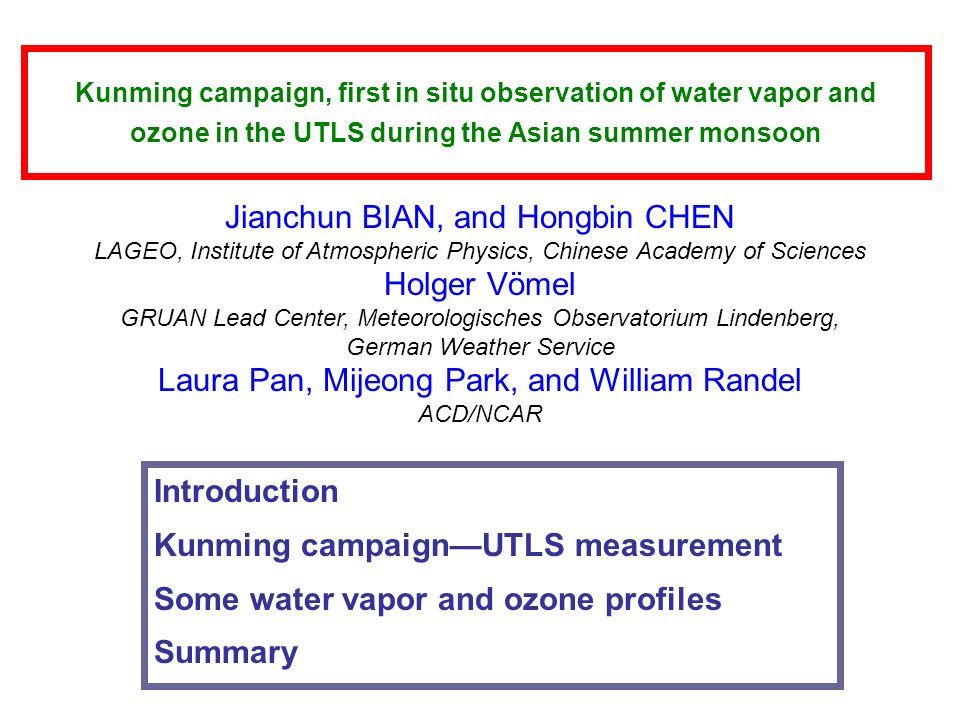 Kunming campaign, first in situ observation of water vapor and ozone in the UTLS during the Asian summer monsoon

Jianchun BIAN, and Hongbin CHEN
LAGEO, Institute of Atmospheric Physics, Chinese Academy of Sciences
Holger Vömel
GRUAN Lead Center, Meteorologisches Observatorium Lindenberg, German Weather Service
Laura Pan, Mijeong Park, and William Randel
ACD/NCAR

Introduction
Kunming campaign—UTLS measurement
Some water vapor and ozone profiles
Summary